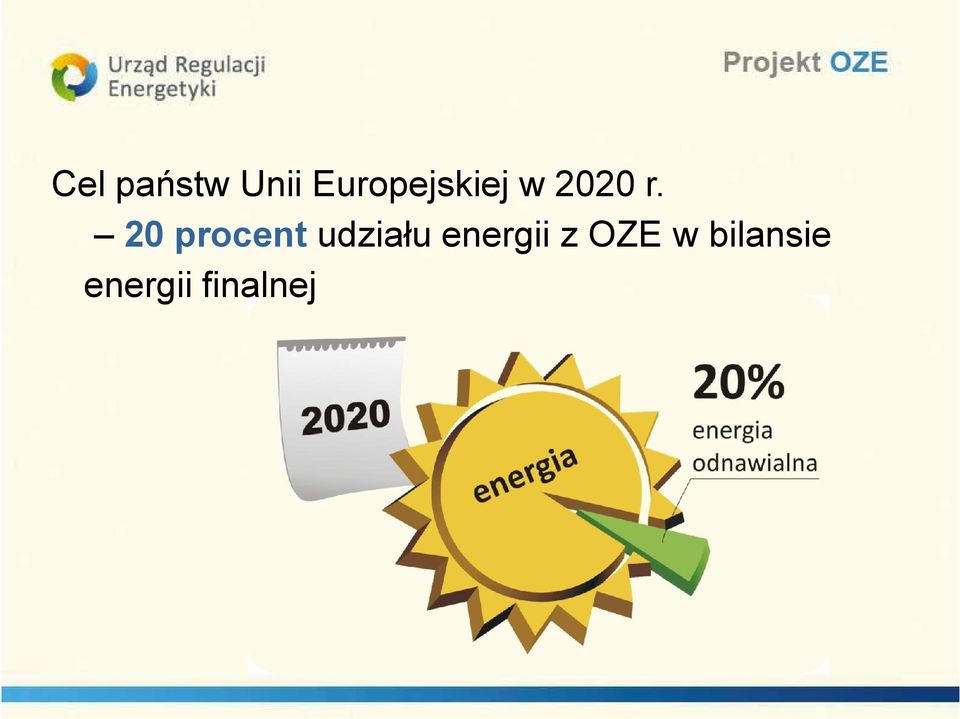 Urząd Regulacji Energetyki

Projekt OZE

Cel państw Unii Europejskiej w 2020 r.
– 20 procent udziału energii z OZE w bilansie energii finalnej

2020

energia

20%
energia odnawialna